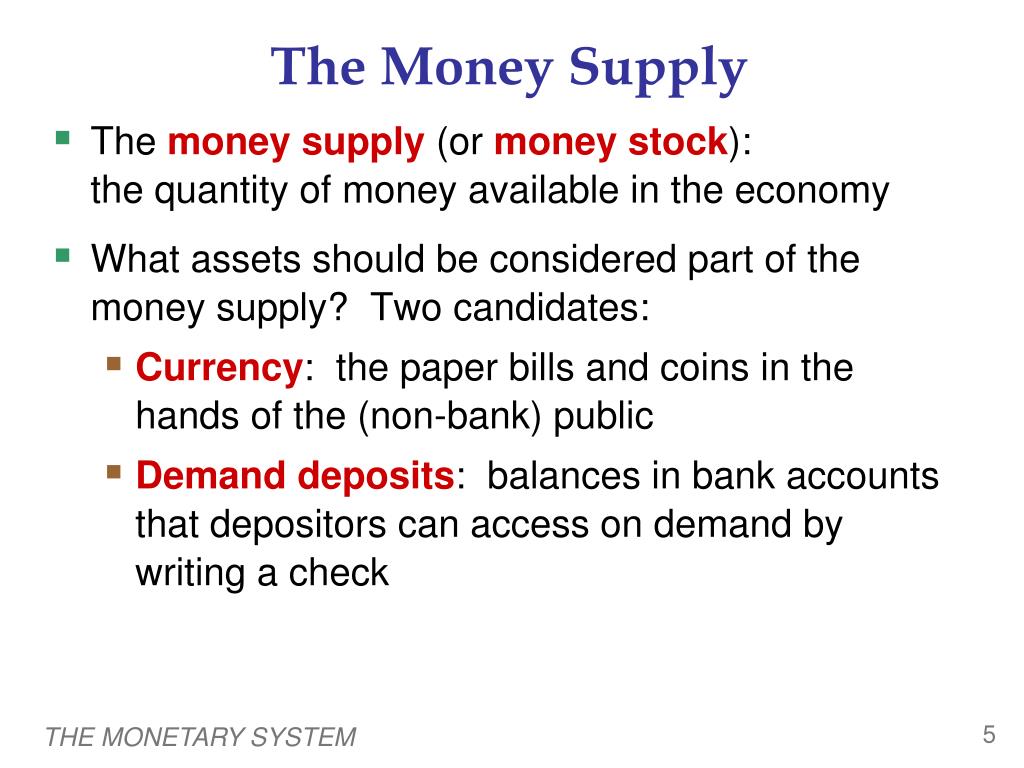 The Money Supply

The money supply (or money stock): the quantity of money available in the economy

What assets should be considered part of the money supply? Two candidates:

Currency: the paper bills and coins in the hands of the (non-bank) public

Demand deposits: balances in bank accounts that depositors can access on demand by writing a check

THE MONETARY SYSTEM

5